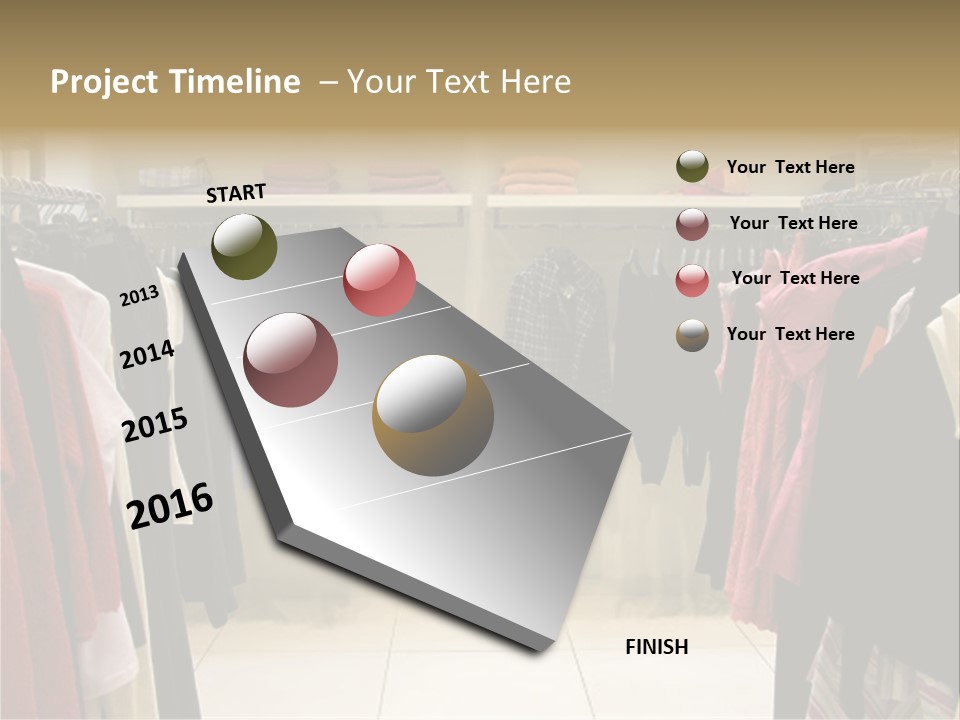 Project Timeline – Your Text Here

START

2013

2014

2015

2016

FINISH

Your Text Here

Your Text Here

Your Text Here

Your Text Here